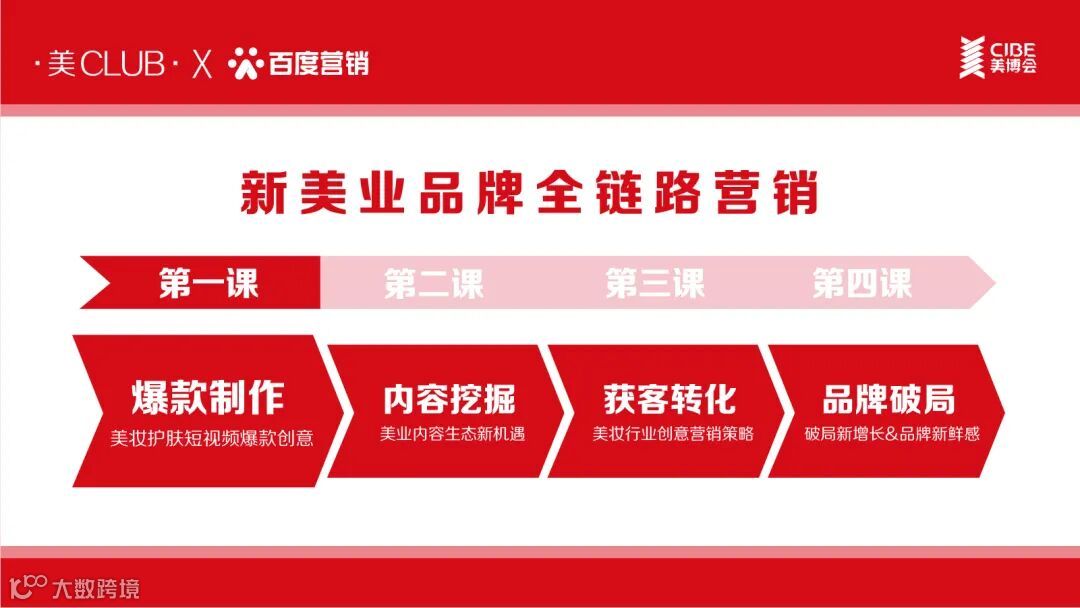 ·美CLUB· X 百度营销

CIBE 美博会

新美业品牌全链路营销

第一课

第二课

第三课

第四课

爆款制作
美妆护肤短视频爆款创意

内容挖掘
美业内容生态新机遇

获客转化
美妆行业创意营销策略

品牌破局
破局新增长&品牌新鲜感

大数跨境